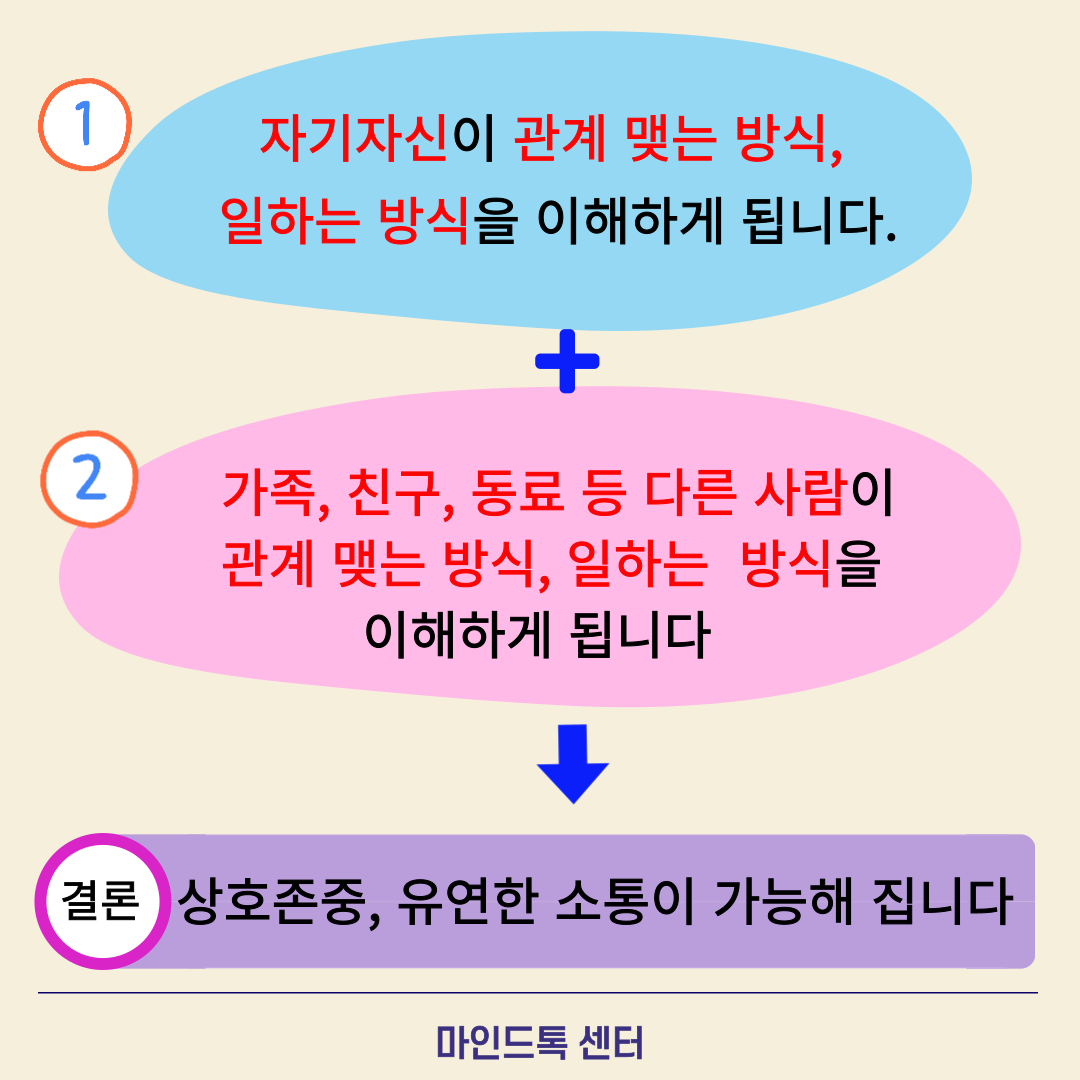 1

자기자신이 관계 맺는 방식, 일하는 방식을 이해하게 됩니다.

+

2

가족, 친구, 동료 등 다른 사람이 관계 맺는 방식, 일하는 방식을 이해하게 됩니다

결론

상호존중, 유연한 소통이 가능해 집니다

마인드톡 센터